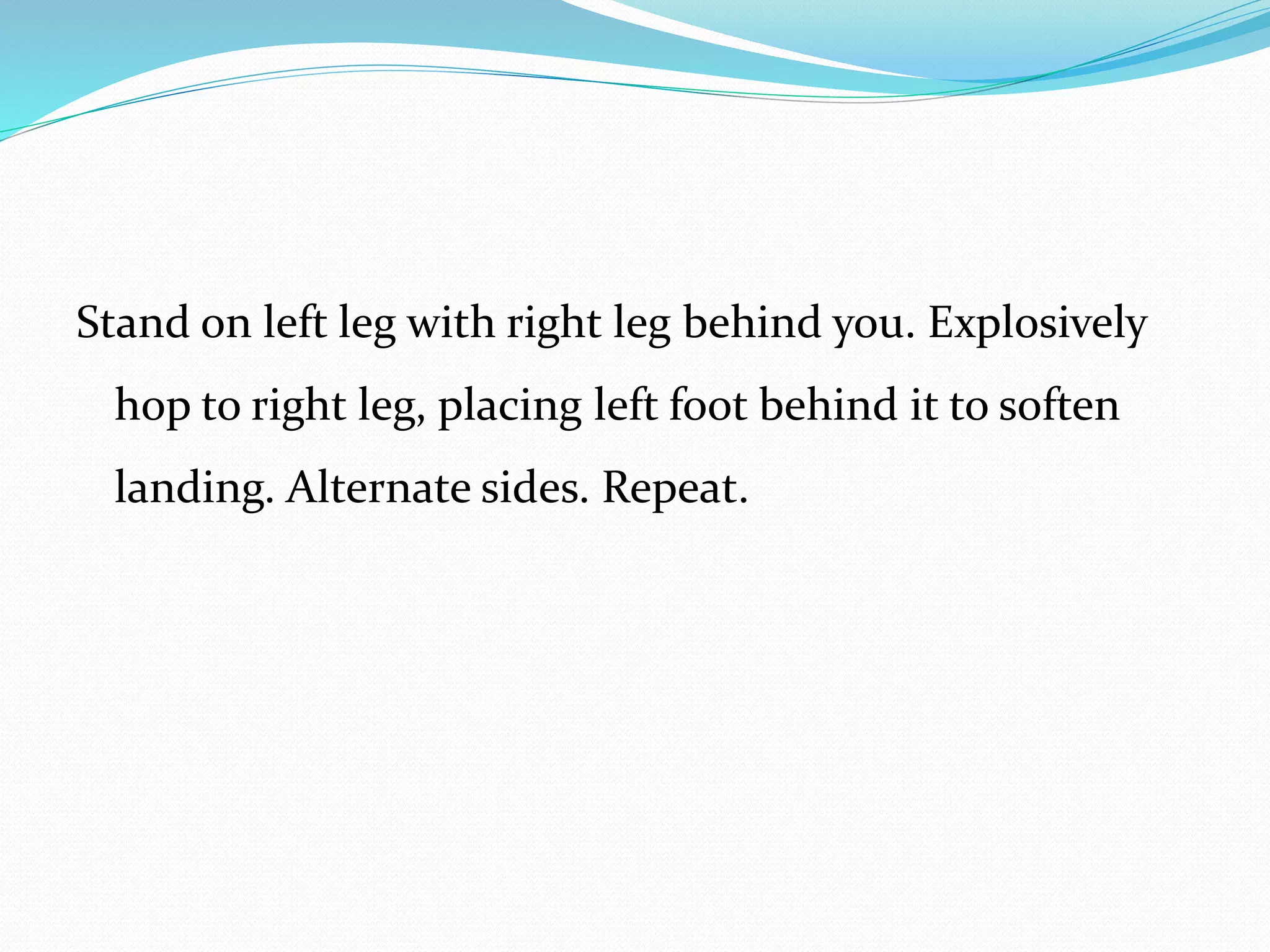 Stand on left leg with right leg behind you. Explosively hop to right leg, placing left foot behind it to soften landing. Alternate sides. Repeat.